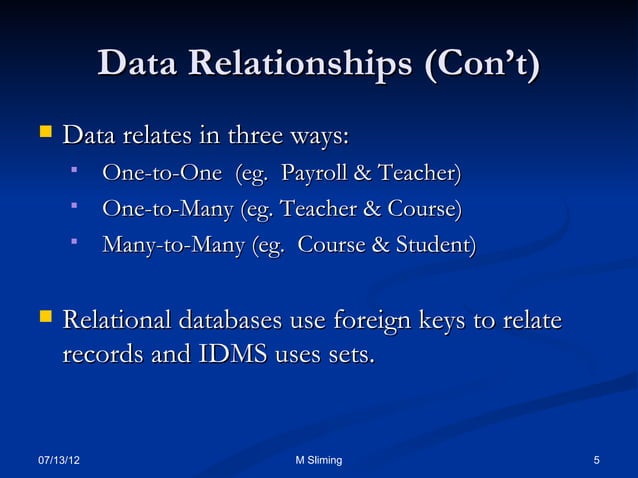 Data Relationships (Con't)

Data relates in three ways:

One-to-One (eg. Payroll & Teacher)

One-to-Many (eg. Teacher & Course)

Many-to-Many (eg. Course & Student)

Relational databases use foreign keys to relate records and IDMS uses sets.

07/13/12

M Sliming

5